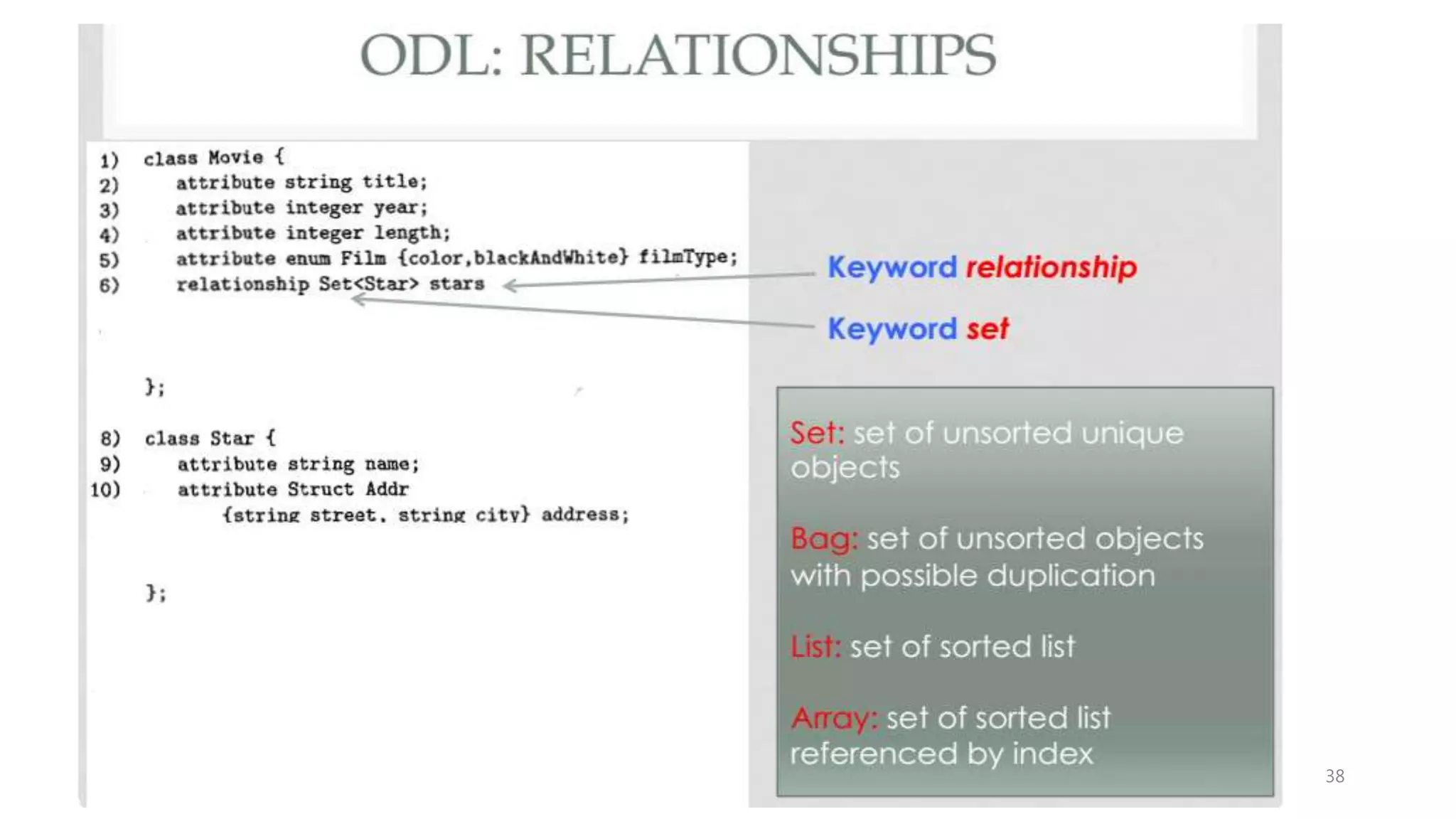 ODL: RELATIONSHIPS

1) class Movie {
2) attribute string title;
3) attribute integer year;
4) attribute integer length;
5) attribute enum Film {color,blackAndWhite} filmType;
6) relationship Set<Star> stars

};

8) class Star {
9) attribute string name;
10) attribute Struct Addr
{string street, string city} address;

};

Keyword relationship

Keyword set

Set: set of unsorted unique objects

Bag: set of unsorted objects with possible duplication

List: set of sorted list

Array: set of sorted list referenced by index

38